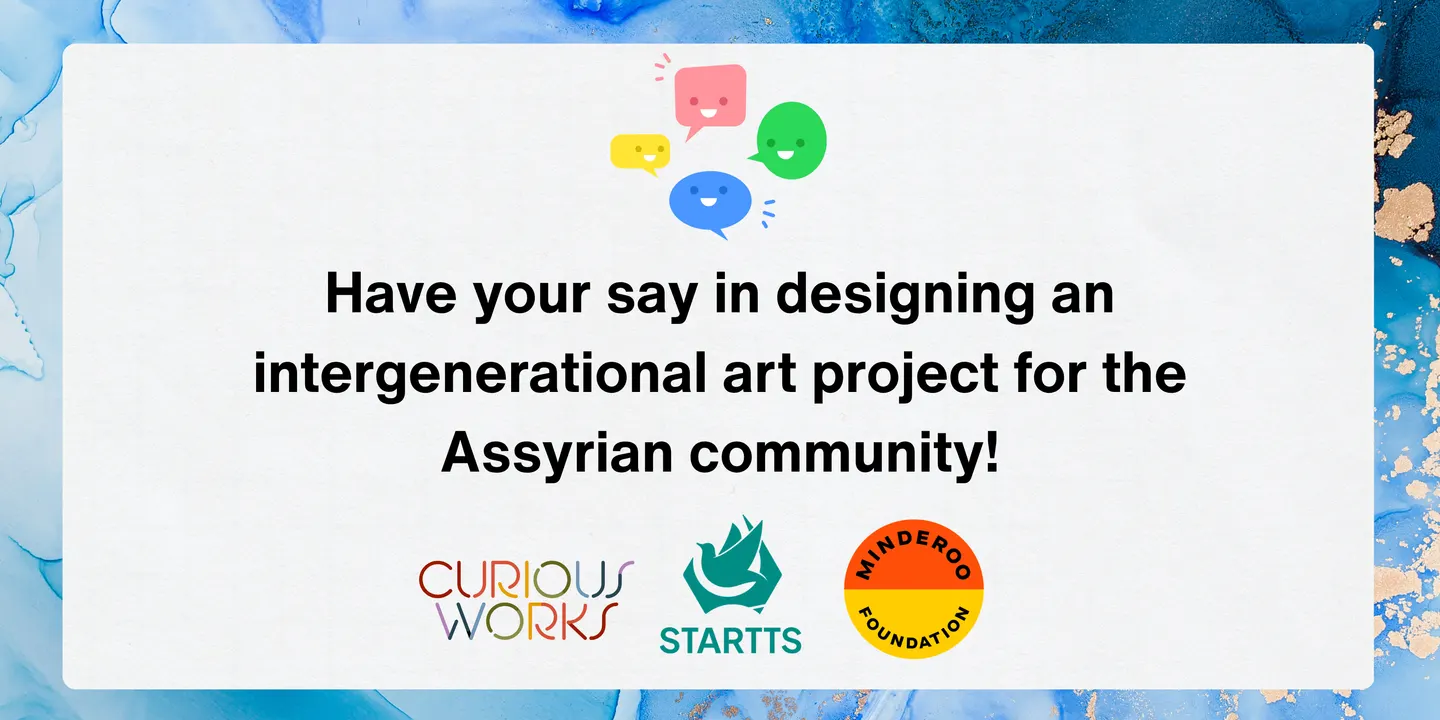 Have your say in designing an intergenerational art project for the Assyrian community!

CURIOUS WORKS

STARTTS

MINDEROO FOUNDATION